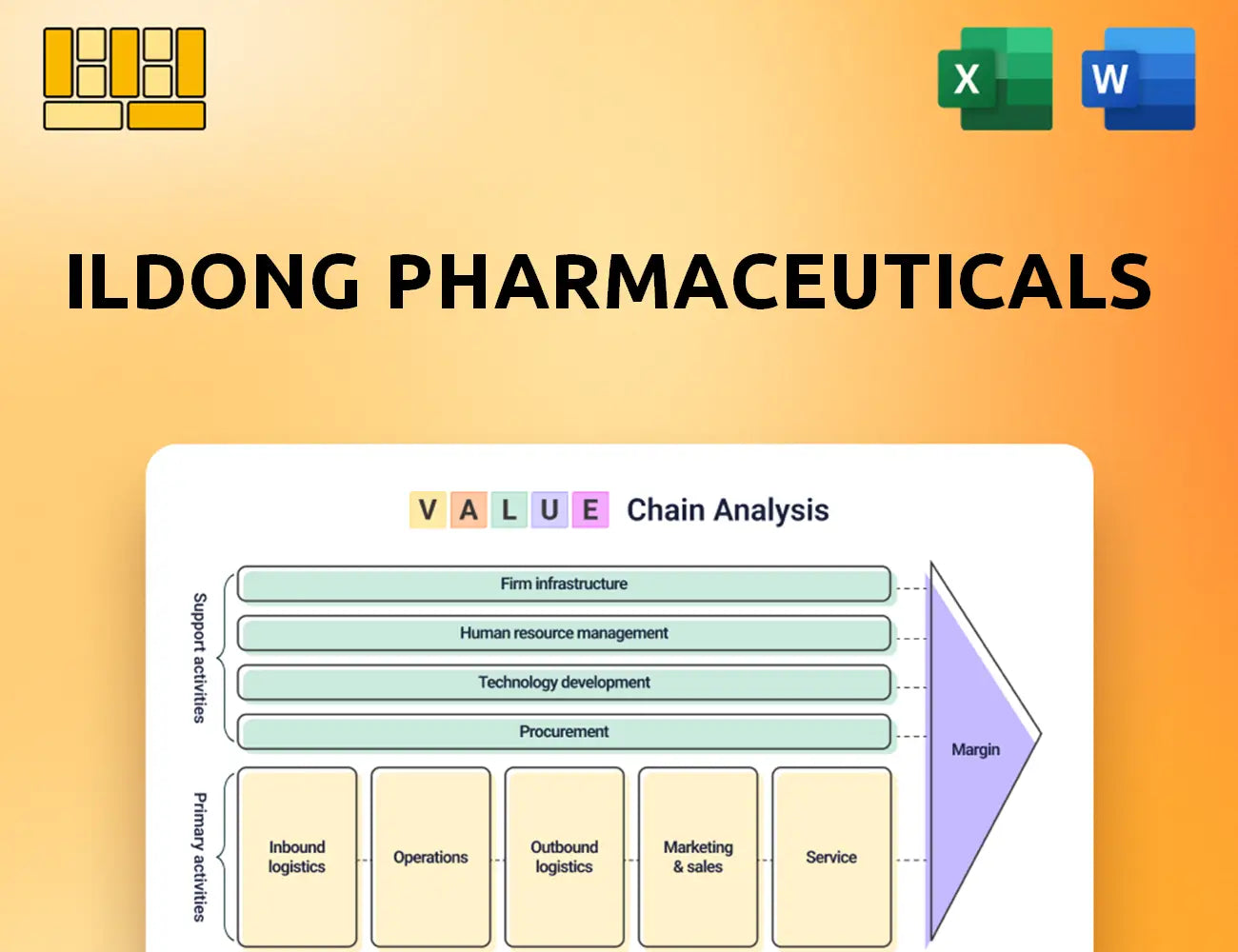 X W

ILDONG PHARMACEUTICALS

V A L U E Chain Analysis

Support activities

Firm infrastructure

Human resource management

Technology development

Procurement

Primary activities

Inbound logistics

Operations

Outbound logistics

Marketing & sales

Service

Margin